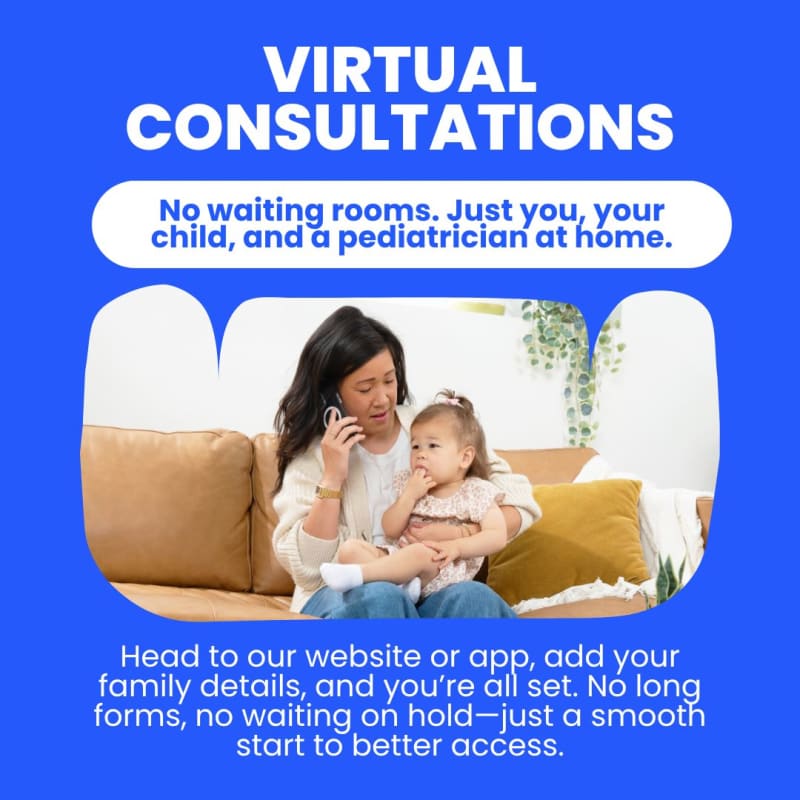 VIRTUAL CONSULTATIONS

No waiting rooms. Just you, your child, and a pediatrician at home.

Head to our website or app, add your family details, and you're all set. No long forms, no waiting on hold—just a smooth start to better access.